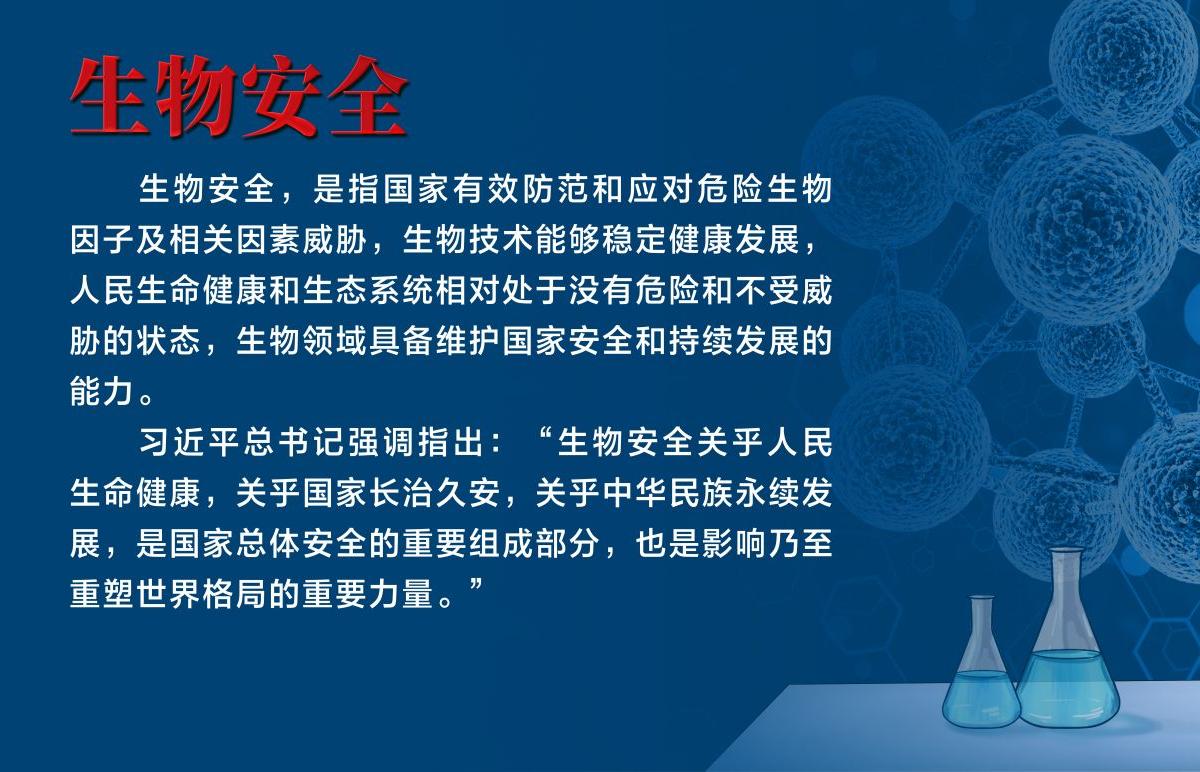 生物安全

生物安全，是指国家有效防范和应对危险生物因子及相关因素威胁，生物技术能够稳定健康发展，人民生命健康和生态系统相对处于没有危险和不受威胁的状态，生物领域具备维护国家安全和持续发展的能力。

习近平总书记强调指出：“生物安全关乎人民生命健康，关乎国家长治久安，关乎中华民族永续发展，是国家总体安全的重要组成部分，也是影响乃至重塑世界格局的重要力量。”